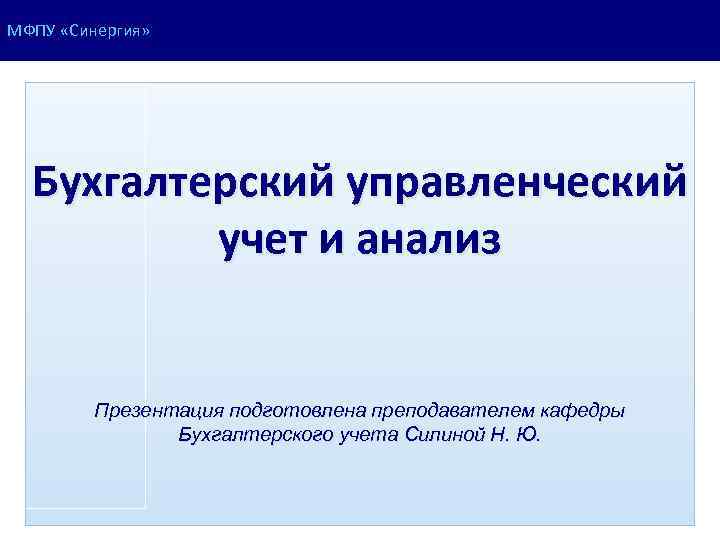 МФПУ «Синергия»

Бухгалтерский управленческий учет и анализ

Презентация подготовлена преподавателем кафедры Бухгалтерского учета Силиной Н. Ю.